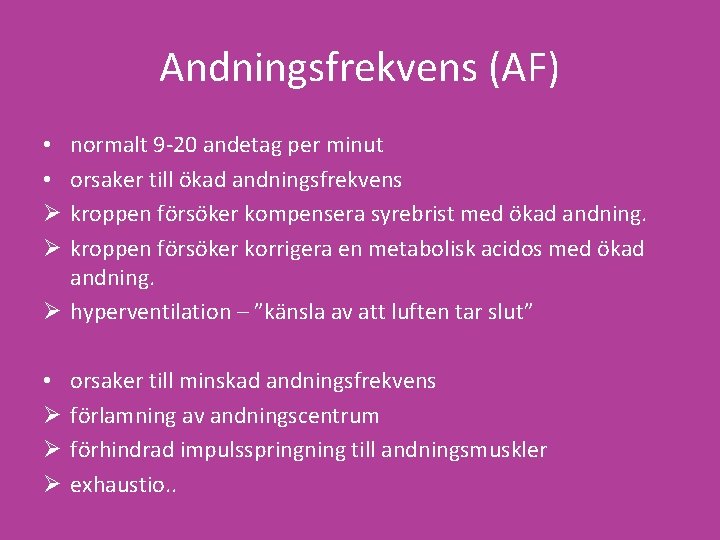 Andningsfrekvens (AF)

• normalt 9-20 andetag per minut
• orsaker till ökad andningsfrekvens
➢ kroppen försöker kompensera syrebrist med ökad andning.
➢ kroppen försöker korrigera en metabolisk acidos med ökad andning.
➢ hyperventilation – ”känsla av att luften tar slut”

• orsaker till minskad andningsfrekvens
➢ förlamning av andningscentrum
➢ förhindrad impulsspringning till andningsmuskler
➢ exhaustio..